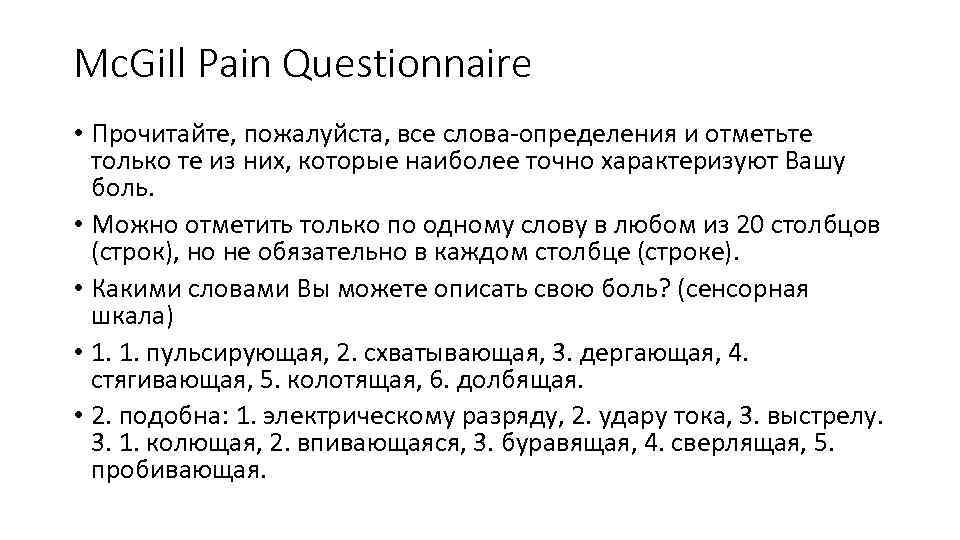 McGill Pain Questionnaire

• Прочитайте, пожалуйста, все слова-определения и отметьте только те из них, которые наиболее точно характеризуют Вашу боль.

• Можно отметить только по одному слову в любом из 20 столбцов (строк), но не обязательно в каждом столбце (строке).

• Какими словами Вы можете описать свою боль? (сенсорная шкала)

• 1. 1. пульсирующая, 2. схватывающая, 3. дергающая, 4. стягивающая, 5. колотящая, 6. долбящая.

• 2. подобна: 1. электрическому разряду, 2. удару тока, 3. выстрелу. 3. 1. колющая, 2. впивающаяся, 3. буравящая, 4. сверлящая, 5. пробивающая.